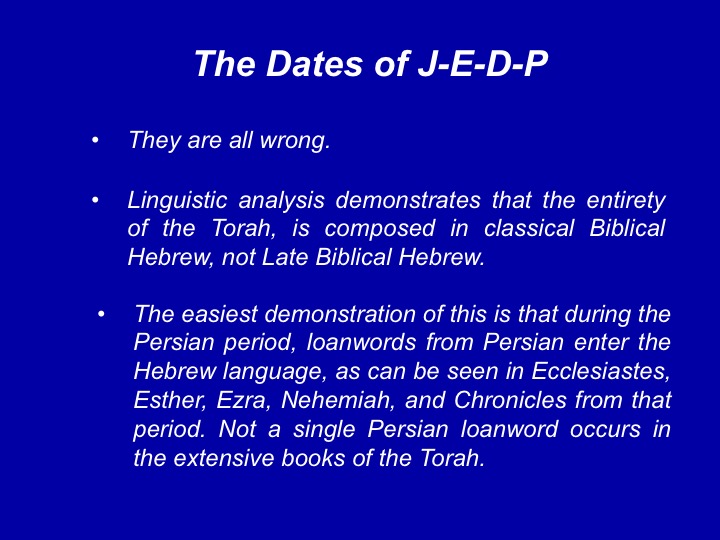 The Dates of J-E-D-P

• They are all wrong.

• Linguistic analysis demonstrates that the entirety of the Torah, is composed in classical Biblical Hebrew, not Late Biblical Hebrew.

• The easiest demonstration of this is that during the Persian period, loanwords from Persian enter the Hebrew language, as can be seen in Ecclesiastes, Esther, Ezra, Nehemiah, and Chronicles from that period. Not a single Persian loanword occurs in the extensive books of the Torah.